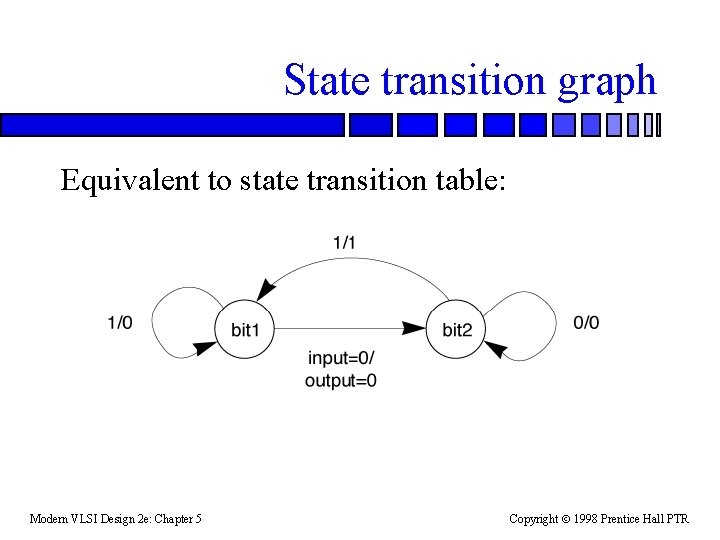 State transition graph

Equivalent to state transition table:

1/1

1/0

bit1

bit2

0/0

input=0/
output=0

Modern VLSI Design 2e: Chapter 5

Copyright © 1998 Prentice Hall PTR